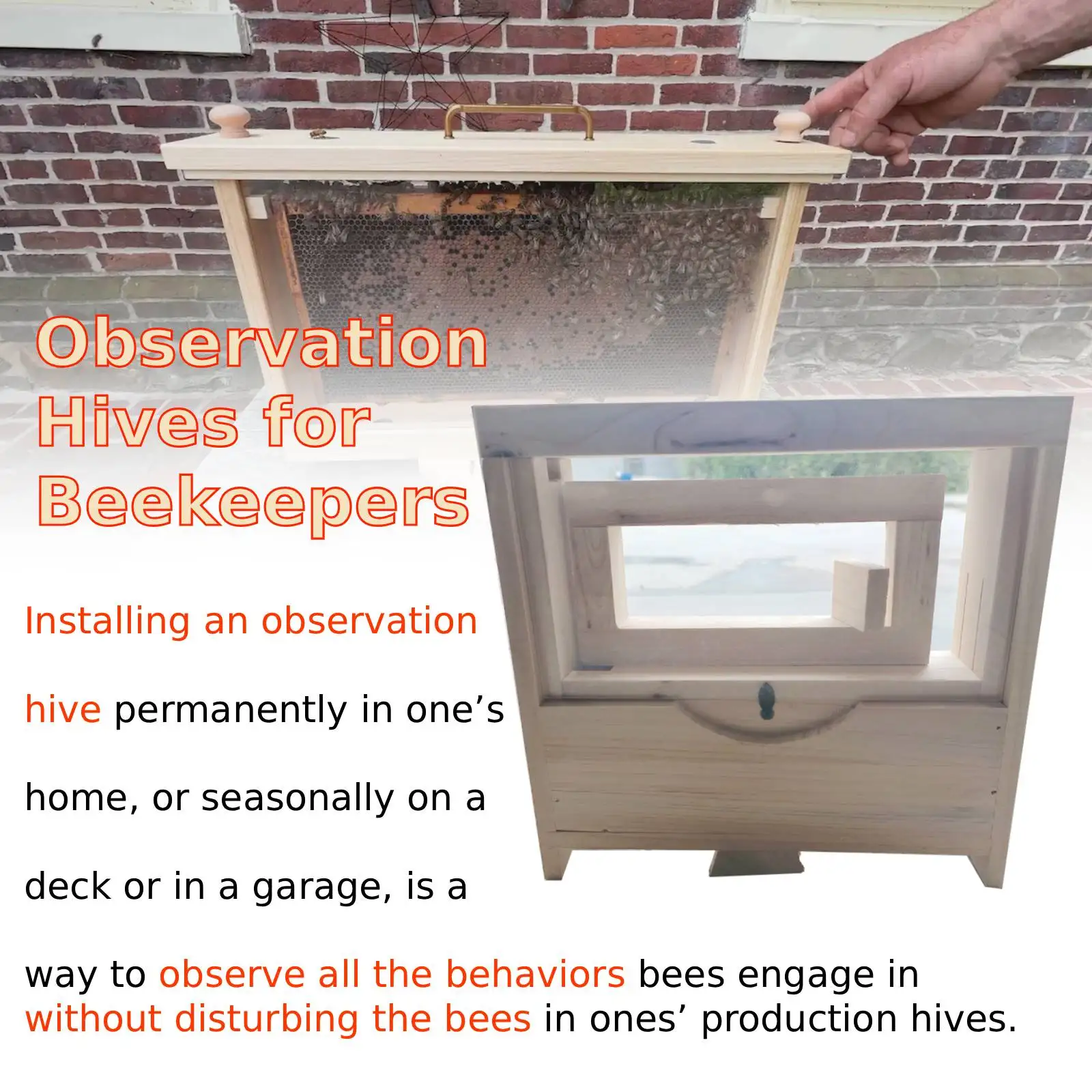 Observation Hives for Beekeepers

Installing an observation hive permanently in one’s home, or seasonally on a deck or in a garage, is a way to observe all the behaviors bees engage in without disturbing the bees in ones’ production hives.